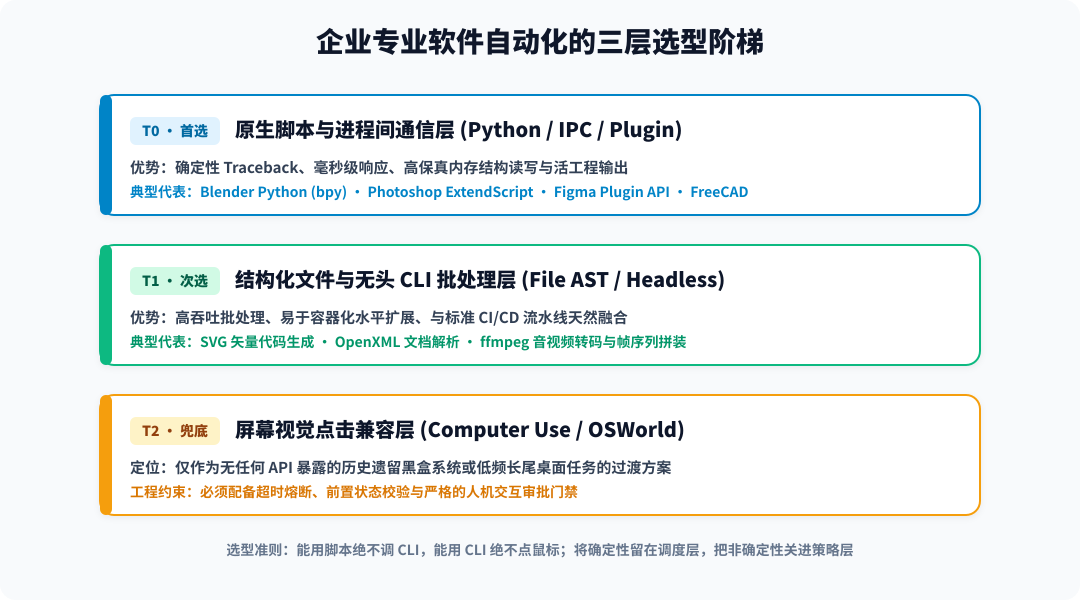 企业专业软件自动化的三层选型阶梯

T0 · 首选
原生脚本与进程间通信层 (Python / IPC / Plugin)
优势：确定性 Traceback、毫秒级响应、高保真内存结构读写与活工程输出
典型代表：Blender Python (bpy) · Photoshop ExtendScript · Figma Plugin API · FreeCAD

T1 · 次选
结构化文件与无头 CLI 批处理层 (File AST / Headless)
优势：高吞吐批处理、易于容器化水平扩展、与标准 CI/CD 流水线天然融合
典型代表：SVG 矢量代码生成 · OpenXML 文档解析 · ffmpeg 音视频转码与帧序列拼装

T2 · 兜底
屏幕视觉点击兼容层 (Computer Use / OSWorld)
定位：仅作为无任何 API 暴露的历史遗留黑盒系统或低频长尾桌面任务的过渡方案
工程约束：必须配备超时熔断、前置状态校验与严格的人机交互审批门禁

选型准则：能用脚本绝不调 CLI，能用 CLI 绝不点鼠标；将确定性留在调度层，把非确定性关进策略层